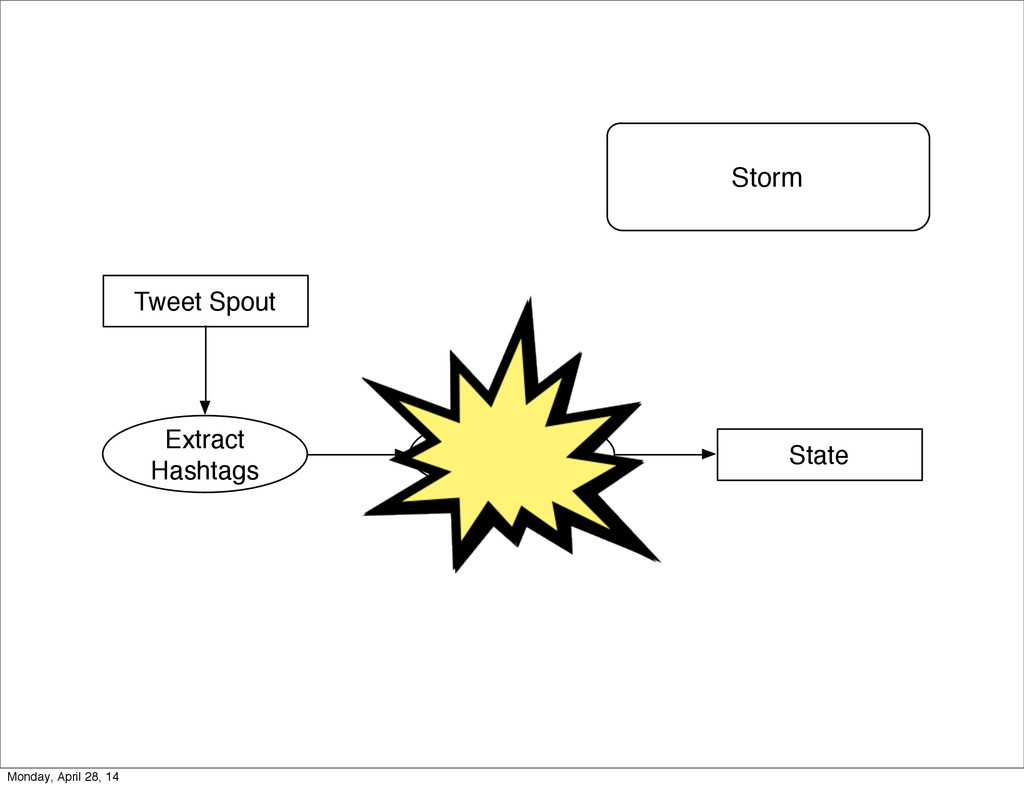 Storm

Tweet Spout

Extract Hashtags

State

Monday, April 28, 14